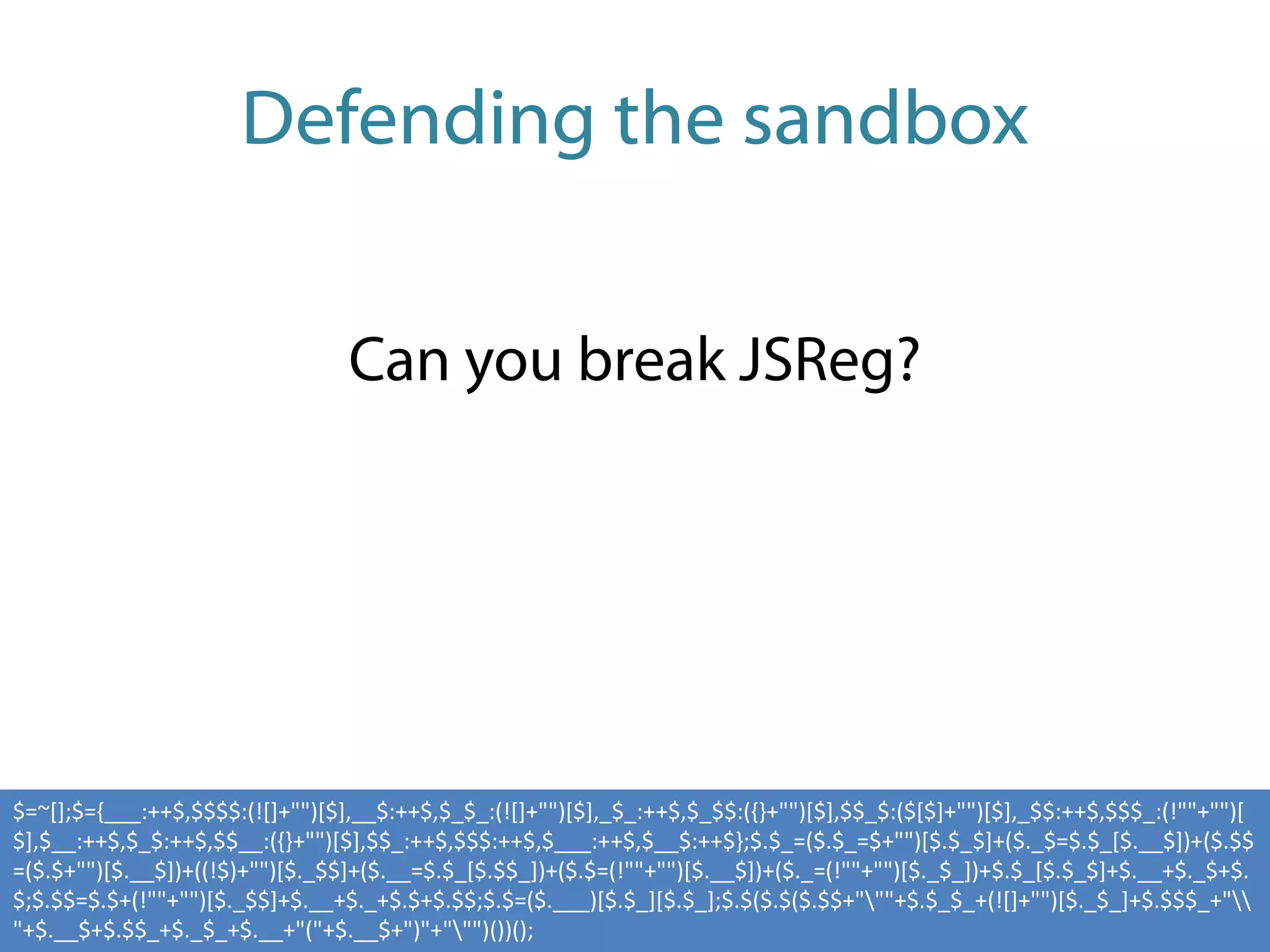 Defending the sandbox

Can you break JSReg?

$=~[];$={___:++$,$$$$:(![]+"")[$],__$:++$,$_$_:(![]+"")[$],_$_:++$,$_$$:({}+"")[$],$$_$:($[$]+"")[$],_$$:++$,$$$_:(!""+"")[$],$__:++$,$_$:++$,$$__:({}+"")[$],$$_:++$,$$$:++$,$___:++$,$__$:++$};$.$_=($.$_=$+"")[$.$_$]+($._$=$.$_[$.__$])+($.$$=($.$+"")[$.__$])+((!$)+"")[$._$$]+($.__=$.$_[$.$$_])+($.$=(!""+"")[$.__$])+($._=(!""+"")[$._$_])+$.$_[$.$_$]+$.__+$._$+$.$;$.$$=$.$+(!""+"")[$._$$]+$.__+$._+$.$+$.$$;$.$=($.___)[$.$_][$.$_];$.$($.$($.$$+"\""+$.$_$_+(![]+"")[$._$_]+$.$$$_+"\\"+$.__$+$.$$_+$._$_+$.__+"("+$.__$+")"+"\"")())();